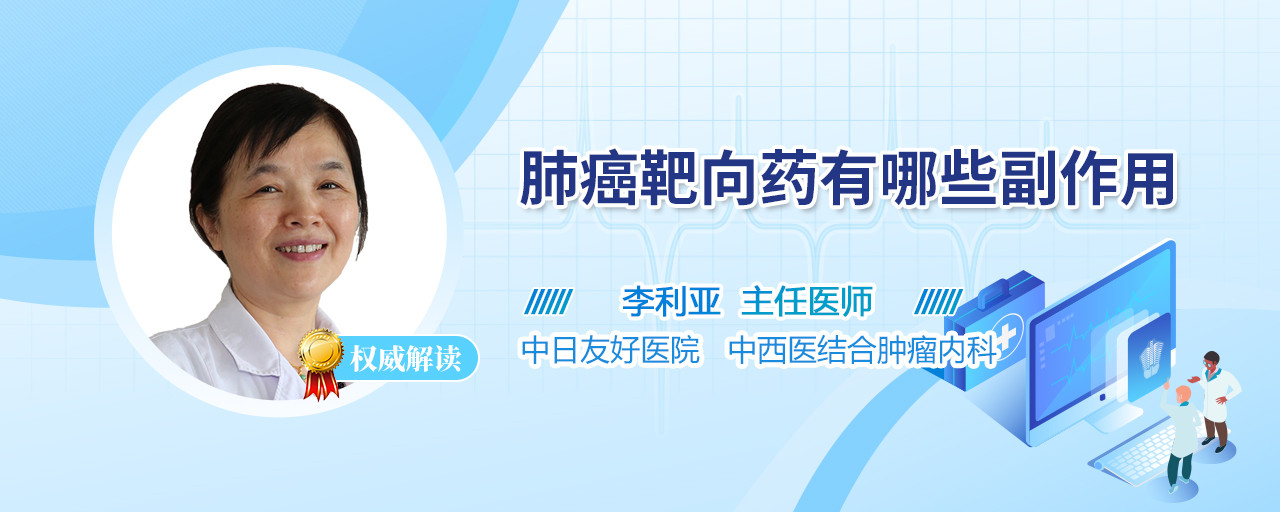 权威解读

肺癌靶向药有哪些副作用

李利亚 主任医师

中日友好医院 中西医结合肿瘤内科